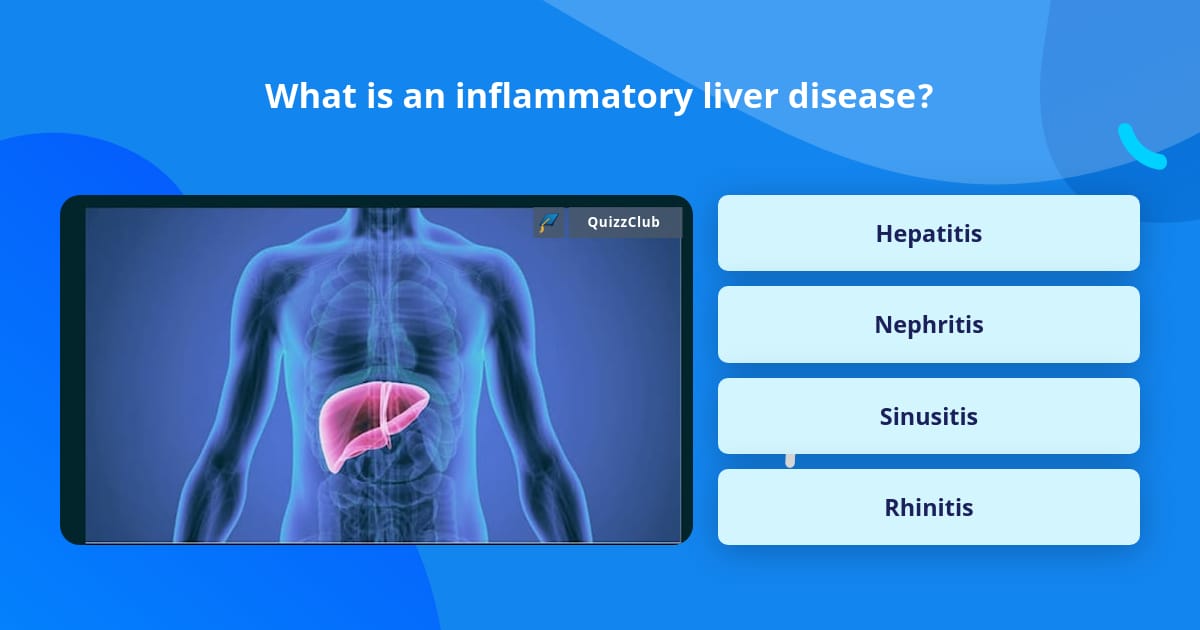 What is an inflammatory liver disease?

QuizzClub

Hepatitis

Nephritis

Sinusitis

Rhinitis